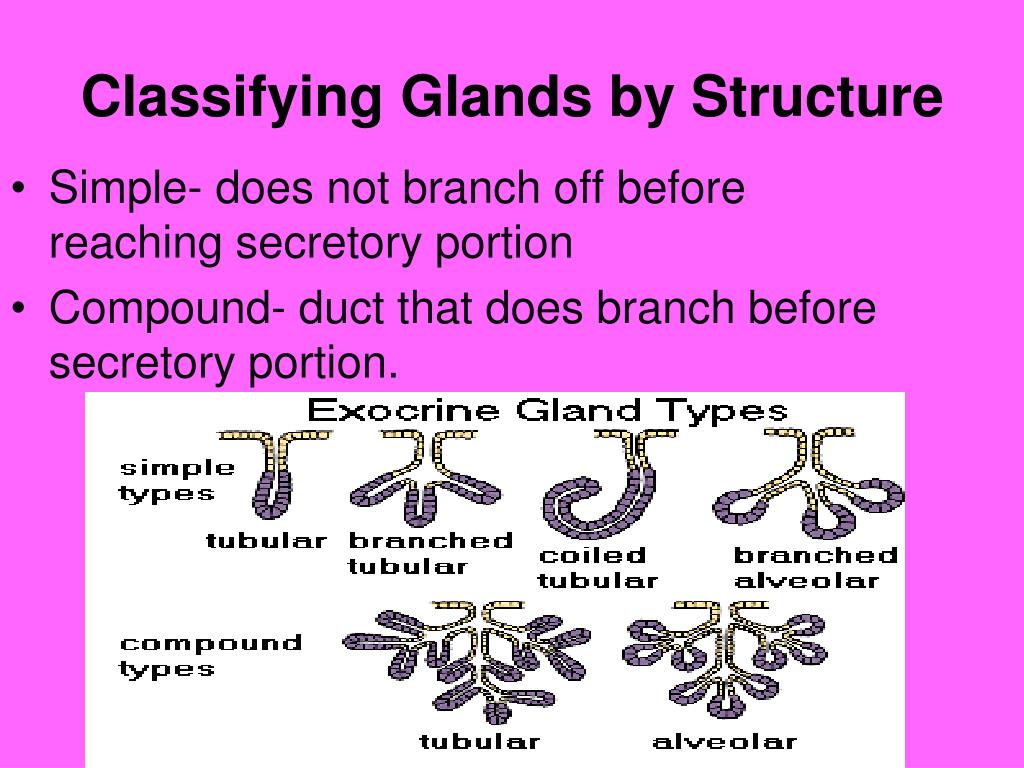 Classifying Glands by Structure

• Simple- does not branch off before reaching secretory portion

• Compound- duct that does branch before secretory portion.

Exocrine Gland Types

simple types

tubular

branched tubular

coiled tubular

branched alveolar

compound types

tubular

alveolar